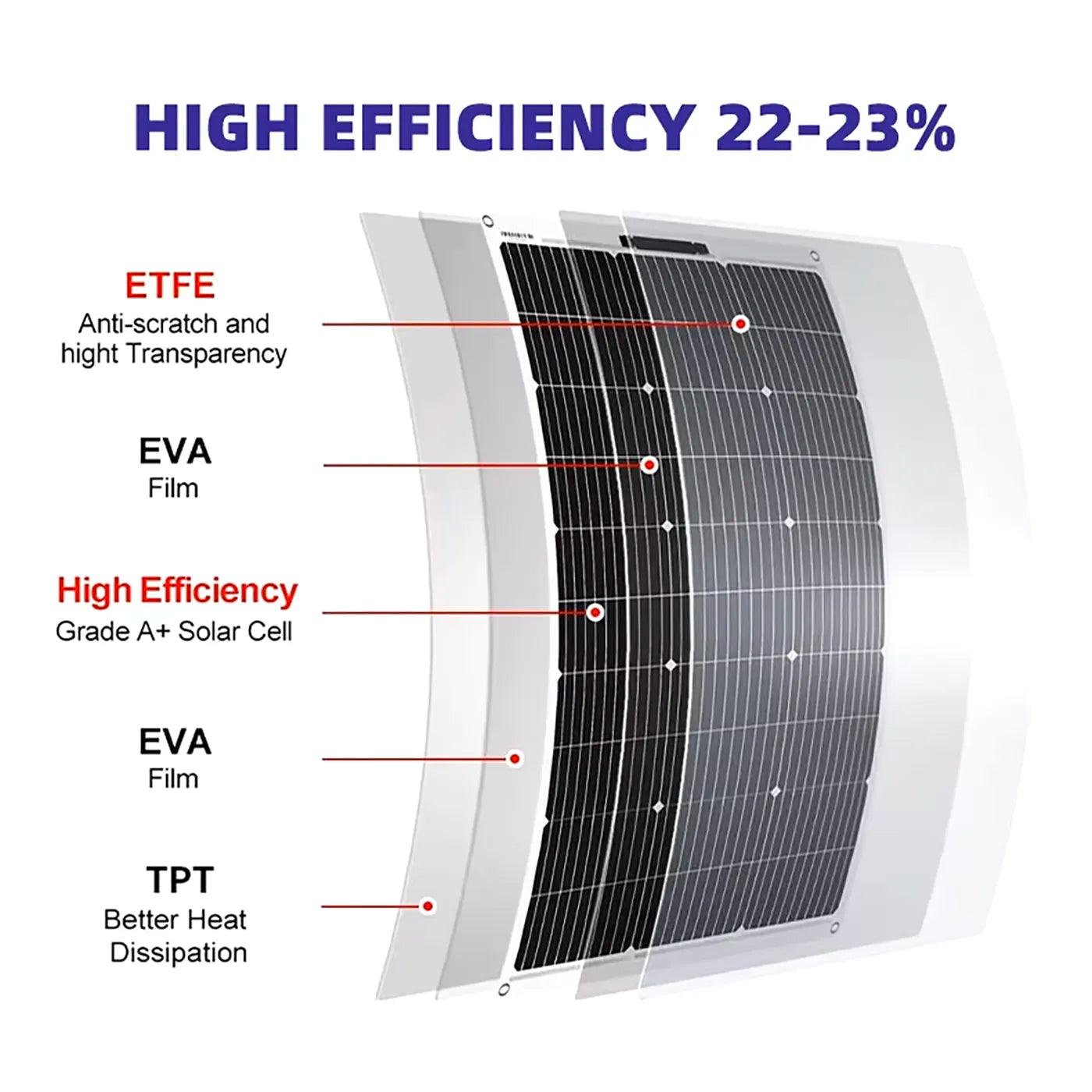 HIGH EFFICIENCY 22-23%

ETFE
Anti-scratch and hight Transparency

EVA
Film

High Efficiency
Grade A+ Solar Cell

EVA
Film

TPT
Better Heat Dissipation